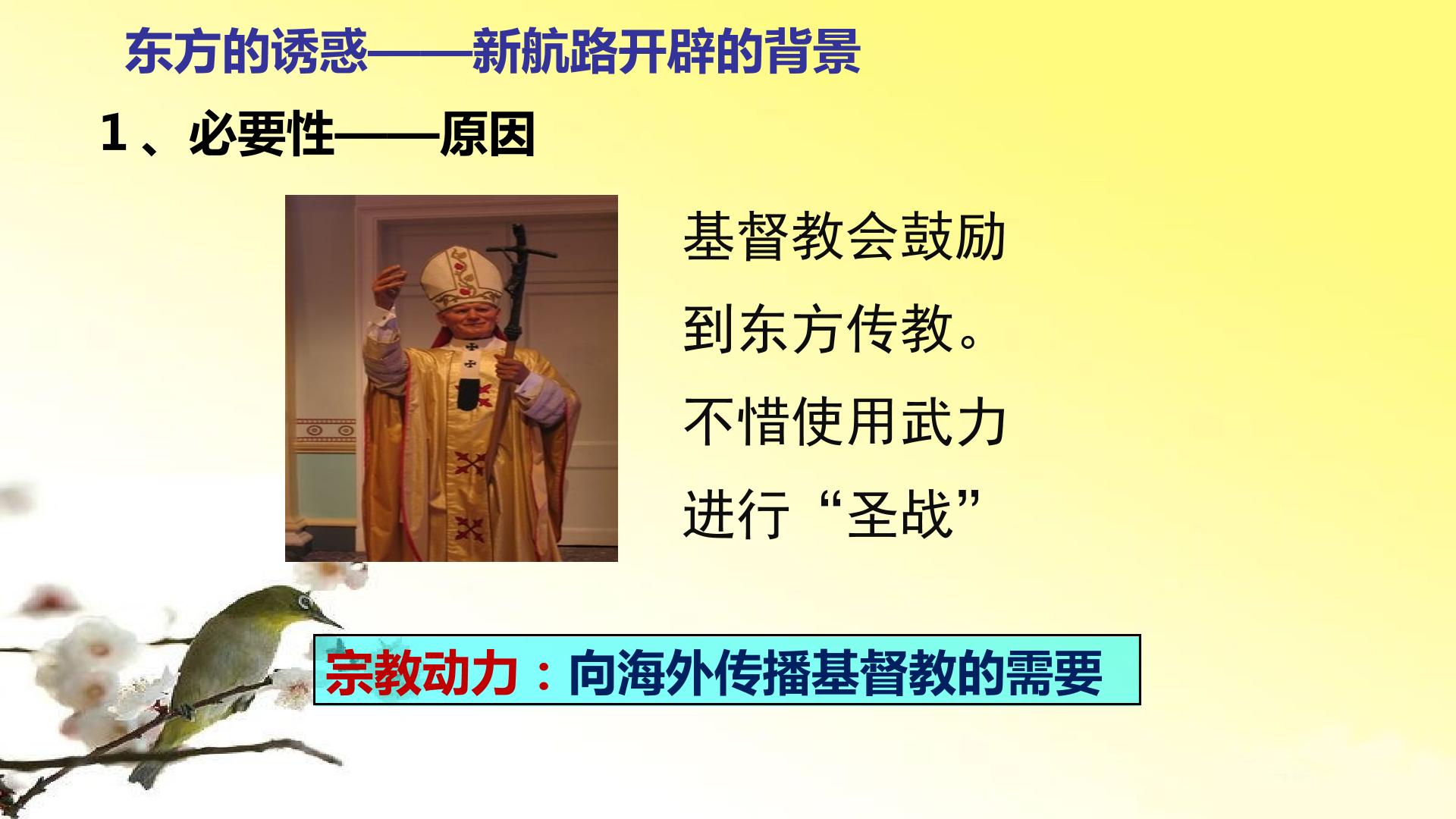 东方的诱惑——新航路开辟的背景

1、必要性——原因

基督教会鼓励

到东方传教。

不惜使用武力

进行“圣战”

宗教动力：向海外传播基督教的需要